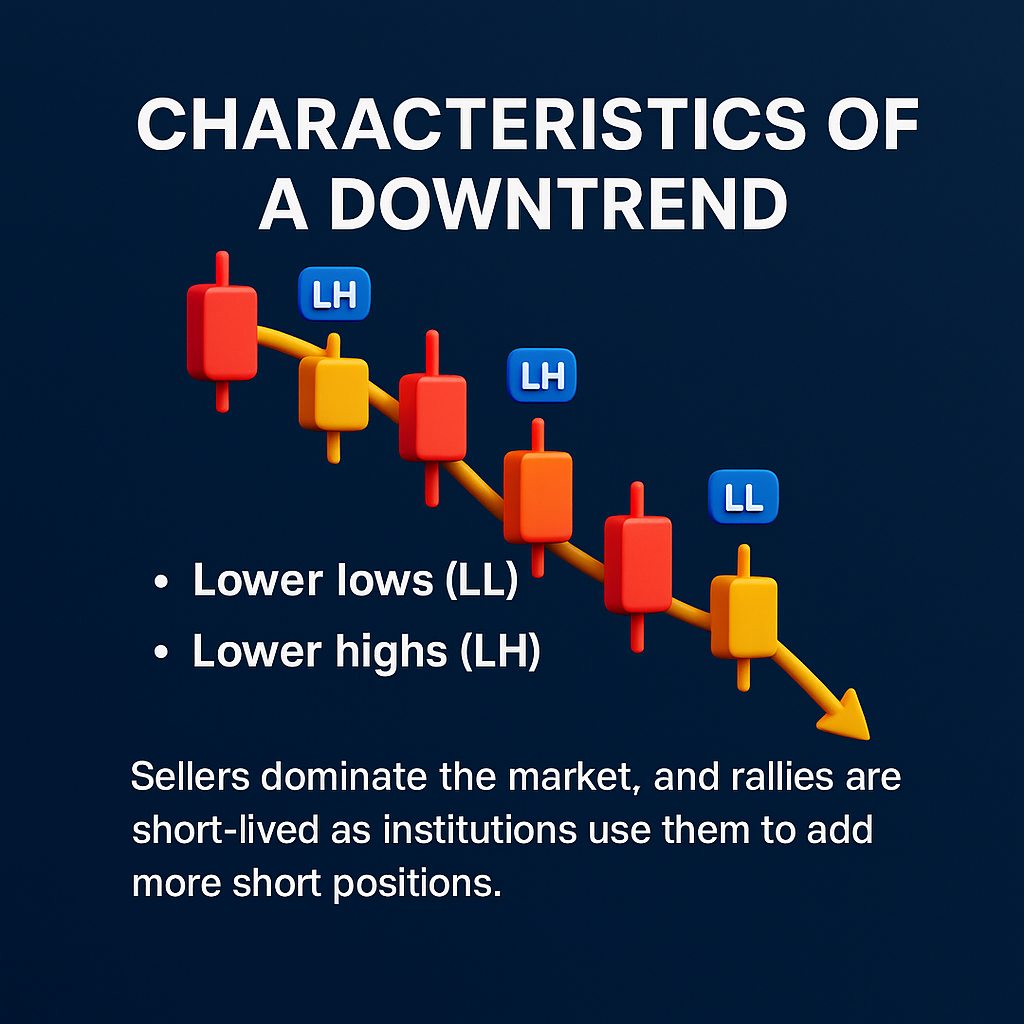 CHARACTERISTICS OF A DOWNTREND

LH

LH

LL

• Lower lows (LL)
• Lower highs (LH)

Sellers dominate the market, and rallies are short-lived as institutions use them to add more short positions.